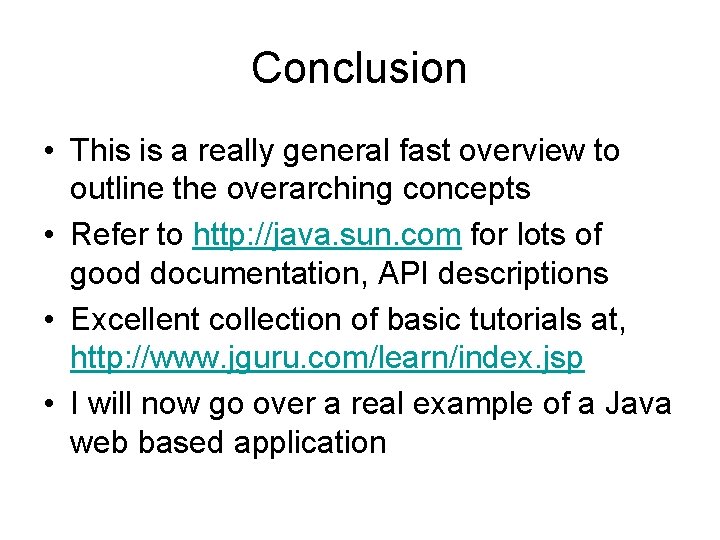 Conclusion

• This is a really general fast overview to outline the overarching concepts
• Refer to http://java.sun.com for lots of good documentation, API descriptions
• Excellent collection of basic tutorials at, http://www.jguru.com/learn/index.jsp
• I will now go over a real example of a Java web based application